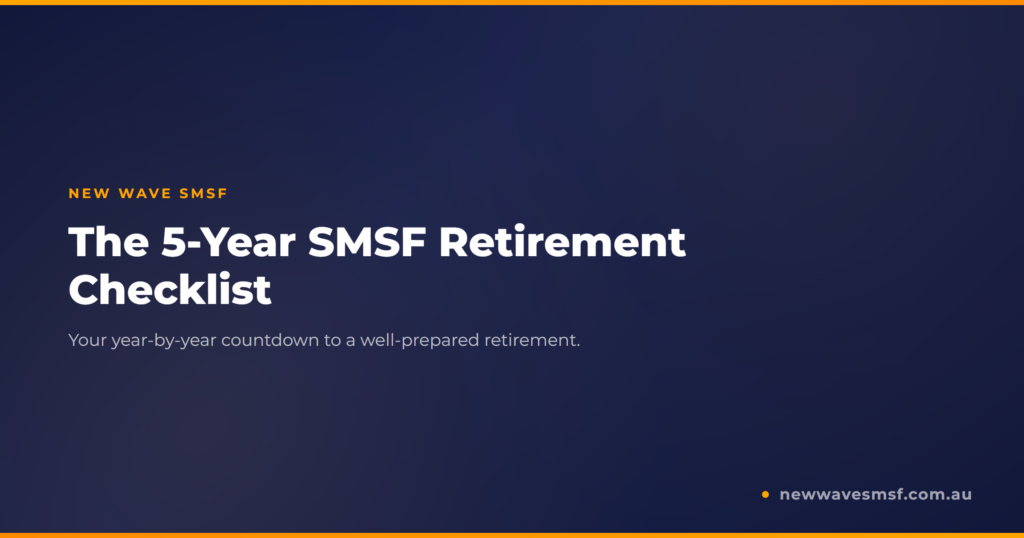 NEW WAVE SMSF

The 5-Year SMSF Retirement Checklist

Your year-by-year countdown to a well-prepared retirement.

newwavesmsf.com.au